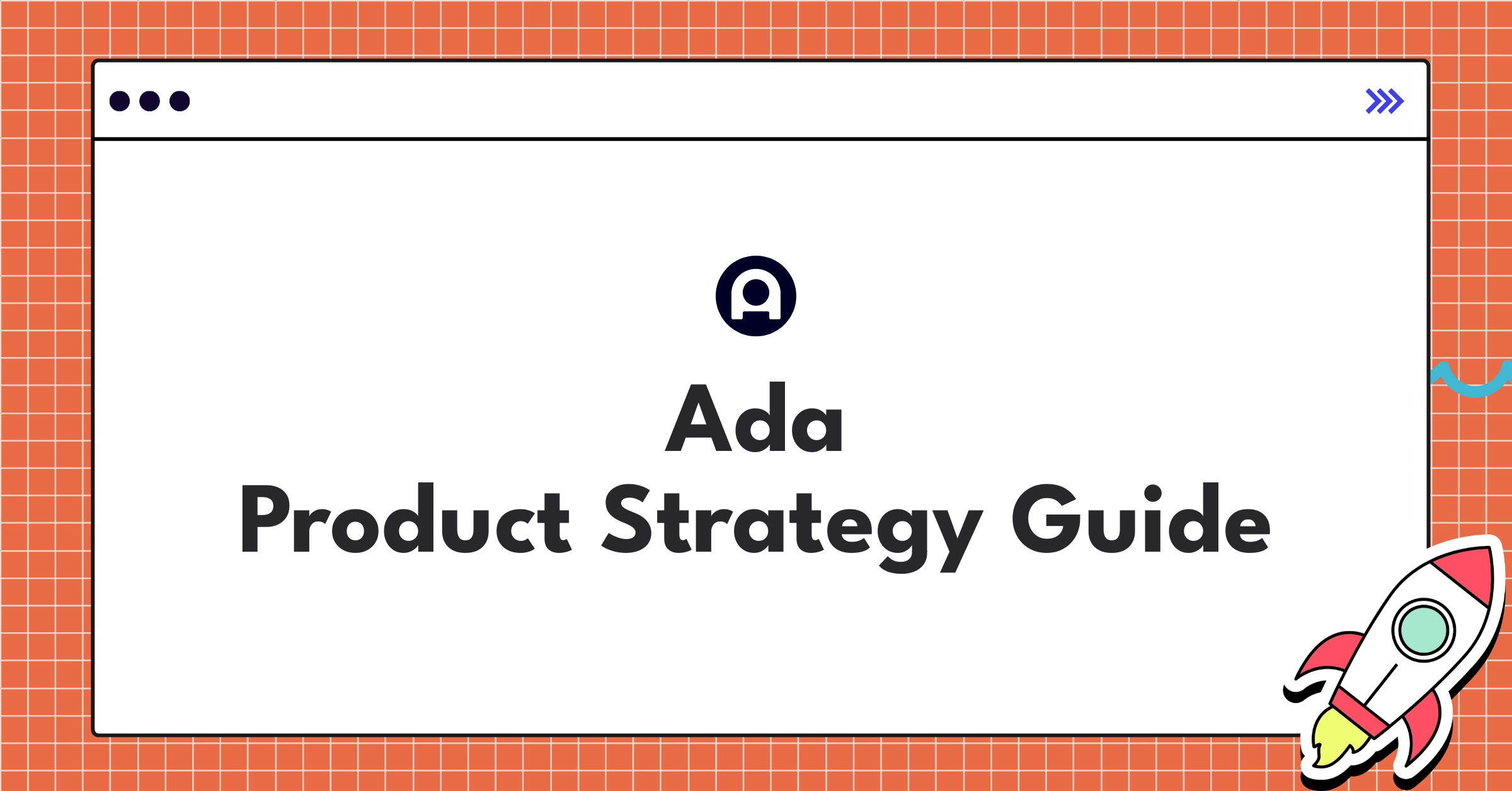 Ada
Product Strategy Guide